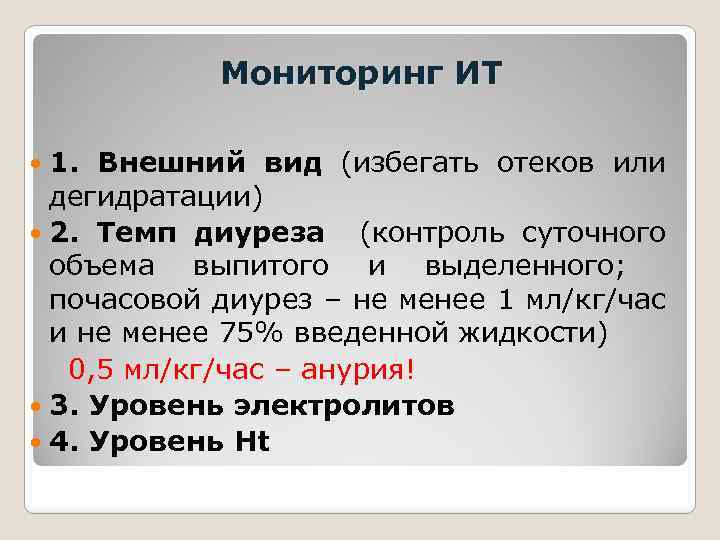 Мониторинг ИТ

1. Внешний вид (избегать отеков или дегидратации)

2. Темп диуреза (контроль суточного объема выпитого и выделенного; почасовой диурез – не менее 1 мл/кг/час и не менее 75% введенной жидкости)

0,5 мл/кг/час – анурия!

3. Уровень электролитов

4. Уровень Ht